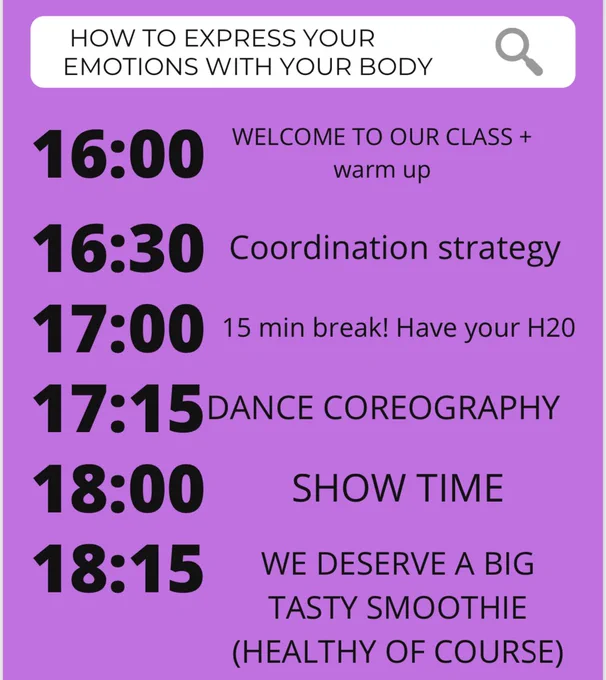 HOW TO EXPRESS YOUR EMOTIONS WITH YOUR BODY

16:00 WELCOME TO OUR CLASS + warm up

16:30 Coordination strategy

17:00 15 min break! Have your H20

17:15 DANCE COREOGRAPHY

18:00 SHOW TIME

18:15 WE DESERVE A BIG TASTY SMOOTHIE (HEALTHY OF COURSE)